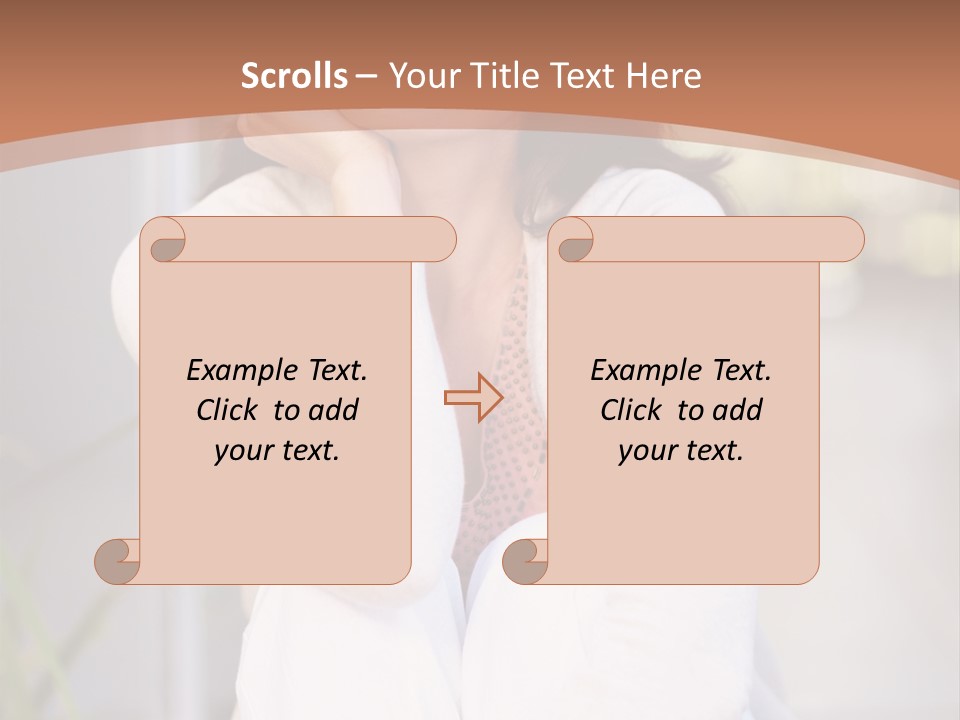 Scrolls – Your Title Text Here

Example Text. Click to add your text.

Example Text. Click to add your text.